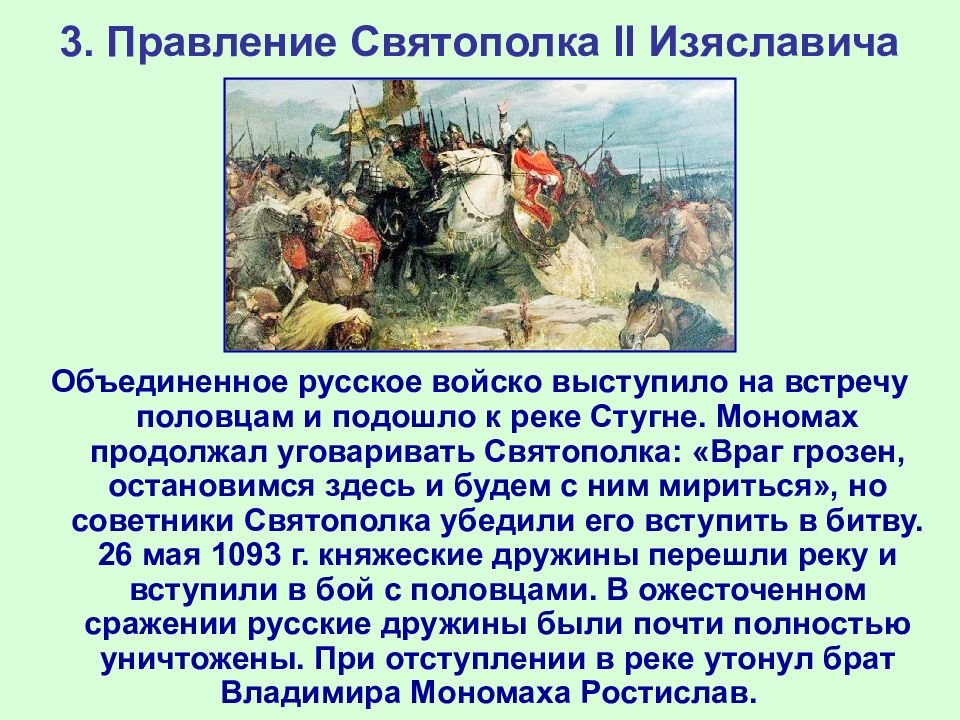 3. Правление Святополка II Изяславича

Объединенное русское войско выступило на встречу половцам и подошло к реке Стугне. Мономах продолжал уговаривать Святополка: «Враг грозен, остановимся здесь и будем с ним мириться», но советники Святополка убедили его вступить в битву. 26 мая 1093 г. княжеские дружины перешли реку и вступили в бой с половцами. В ожесточенном сражении русские дружины были почти полностью уничтожены. При отступлении в реке утонул брат Владимира Мономаха Ростислав.